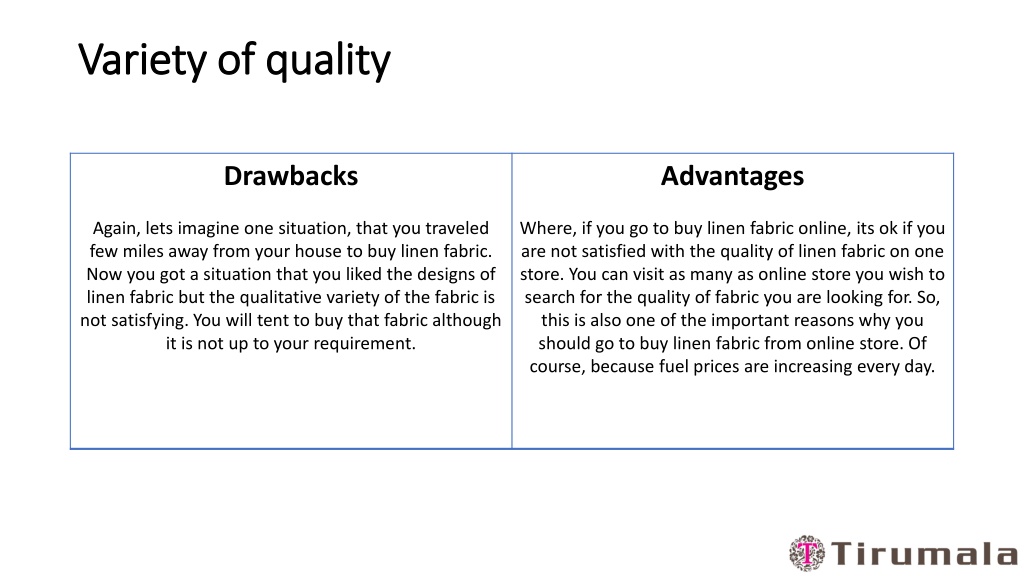 Variety of quality

| Drawbacks | Advantages |
|---|---|
| Again, lets imagine one situation, that you traveled few miles away from your house to buy linen fabric. Now you got a situation that you liked the designs of linen fabric but the qualitative variety of the fabric is not satisfying. You will tent to buy that fabric although it is not up to your requirement. | Where, if you go to buy linen fabric online, its ok if you are not satisfied with the quality of linen fabric on one store. You can visit as many as online store you wish to search for the quality of fabric you are looking for. So, this is also one of the important reasons why you should go to buy linen fabric from online store. Of course, because fuel prices are increasing every day. |

T Tirumala